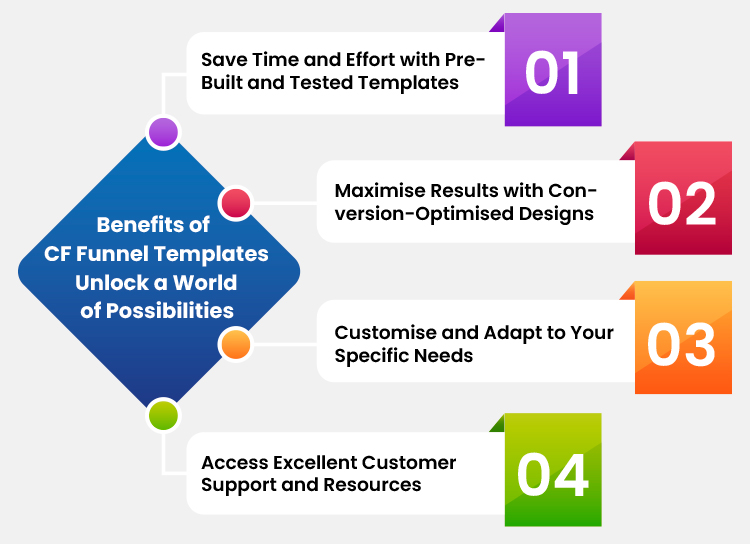 Benefits of CF Funnel Templates Unlock a World of Possibilities

Save Time and Effort with Pre-Built and Tested Templates

01

Maximise Results with Conversion-Optimised Designs

02

Customise and Adapt to Your Specific Needs

03

Access Excellent Customer Support and Resources

04